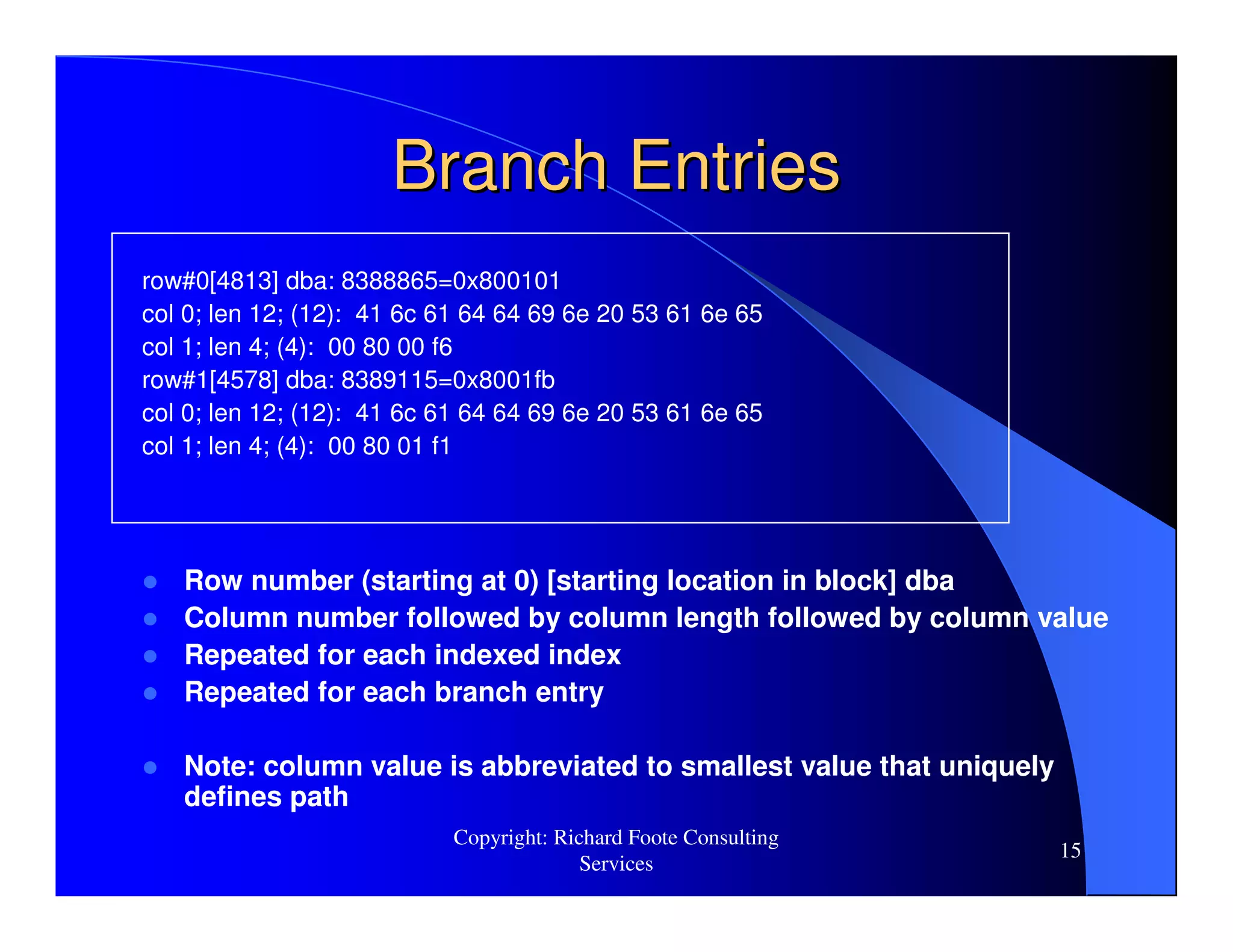 Branch Entries

row#0[4813] dba: 8388865=0x800101
col 0; len 12; (12): 41 6c 61 64 64 69 6e 20 53 61 6e 65
col 1; len 4; (4): 00 80 00 f6
row#1[4578] dba: 8389115=0x8001fb
col 0; len 12; (12): 41 6c 61 64 64 69 6e 20 53 61 6e 65
col 1; len 4; (4): 00 80 01 f1

- Row number (starting at 0) [starting location in block] dba
- Column number followed by column length followed by column value
- Repeated for each indexed index
- Repeated for each branch entry

- Note: column value is abbreviated to smallest value that uniquely defines path

Copyright: Richard Foote Consulting Services

15